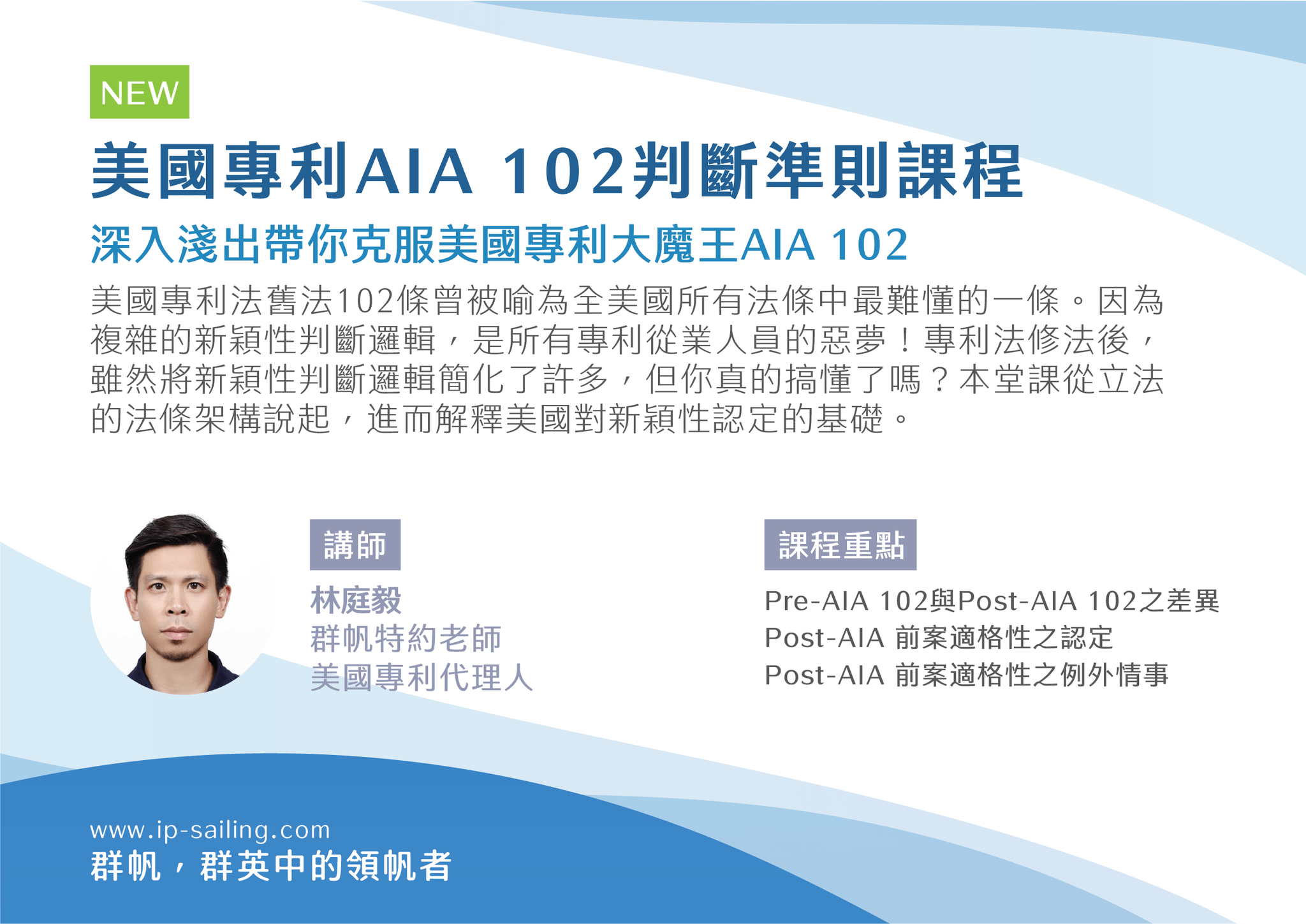 NEW

美國專利AIA 102判斷準則課程

深入淺出帶你克服美國專利大魔王AIA 102

美國專利法舊法102條曾被喻為全美國所有法條中最難懂的一條。因為複雜的新穎性判斷邏輯，是所有專利從業人員的惡夢！專利法修法後，雖然將新穎性判斷邏輯簡化了許多，但你真的搞懂了嗎？本堂課從立法的法條架構說起，進而解釋美國對新穎性認定的基礎。

講師

林庭毅
群帆特約老師
美國專利代理人

課程重點

Pre-AIA 102與Post-AIA 102之差異
Post-AIA 前案適格性之認定
Post-AIA 前案適格性之例外情事

www.ip-sailing.com
群帆，群英中的領帆者